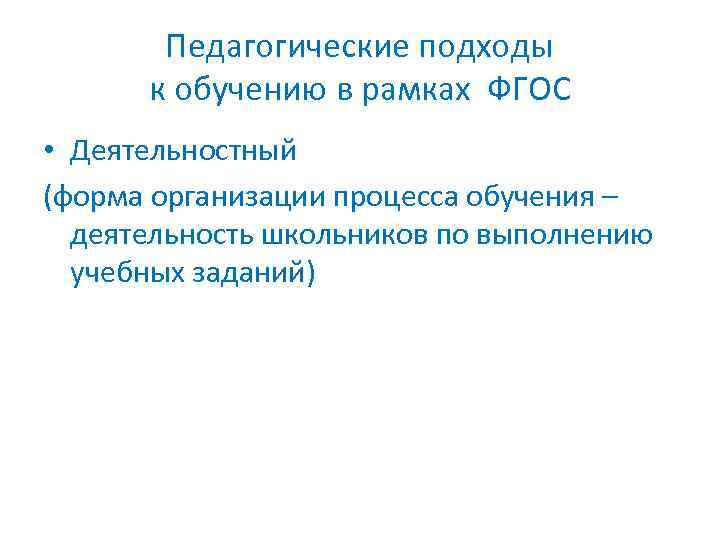 Педагогические подходы к обучению в рамках ФГОС

• Деятельностный

(форма организации процесса обучения – деятельность школьников по выполнению учебных заданий)